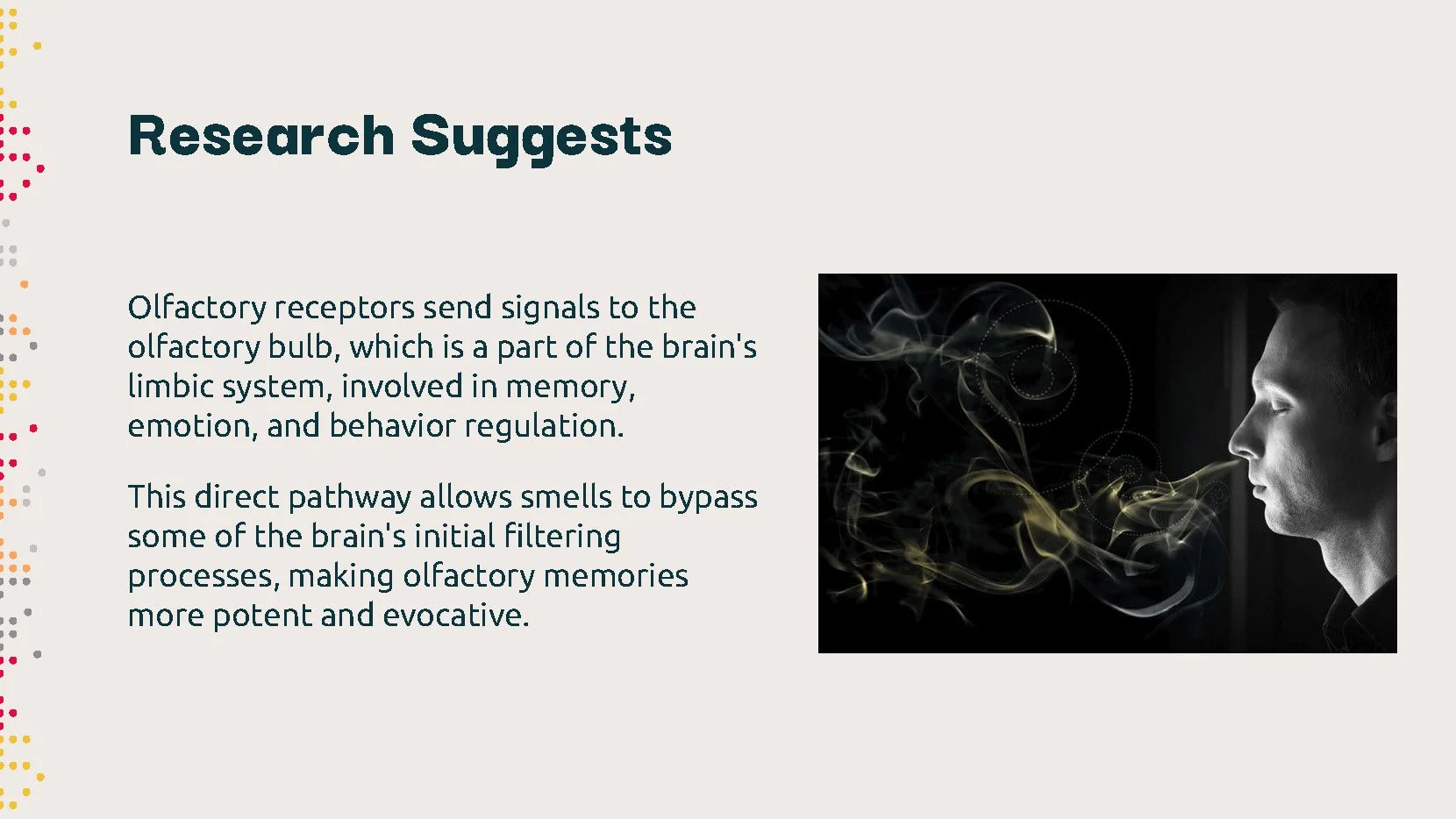 Research Suggests

Olfactory receptors send signals to the olfactory bulb, which is a part of the brain's limbic system, involved in memory, emotion, and behavior regulation.

This direct pathway allows smells to bypass some of the brain's initial filtering processes, making olfactory memories more potent and evocative.